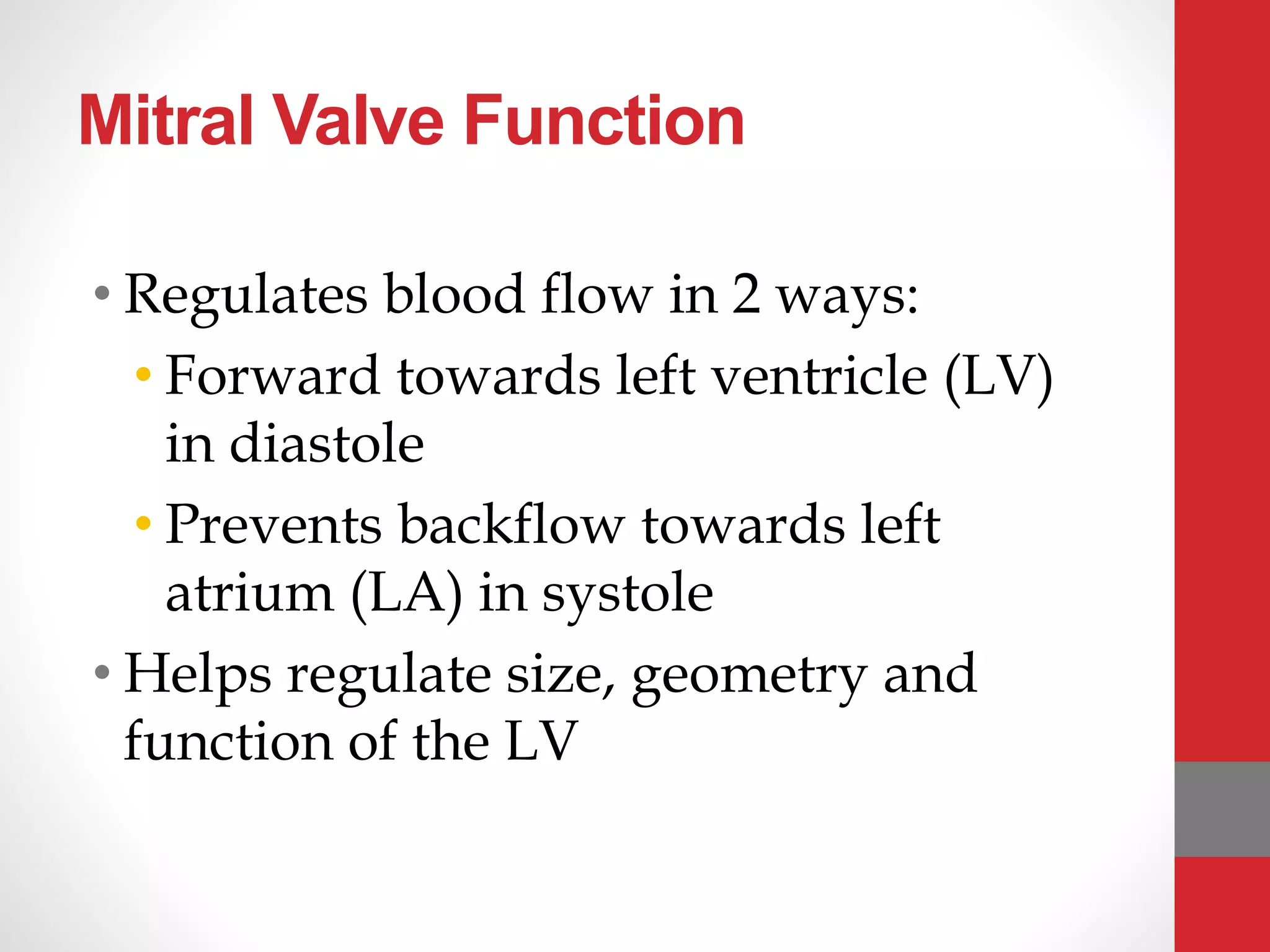 Mitral Valve Function

• Regulates blood flow in 2 ways:
 • Forward towards left ventricle (LV) in diastole
 • Prevents backflow towards left atrium (LA) in systole
• Helps regulate size, geometry and function of the LV